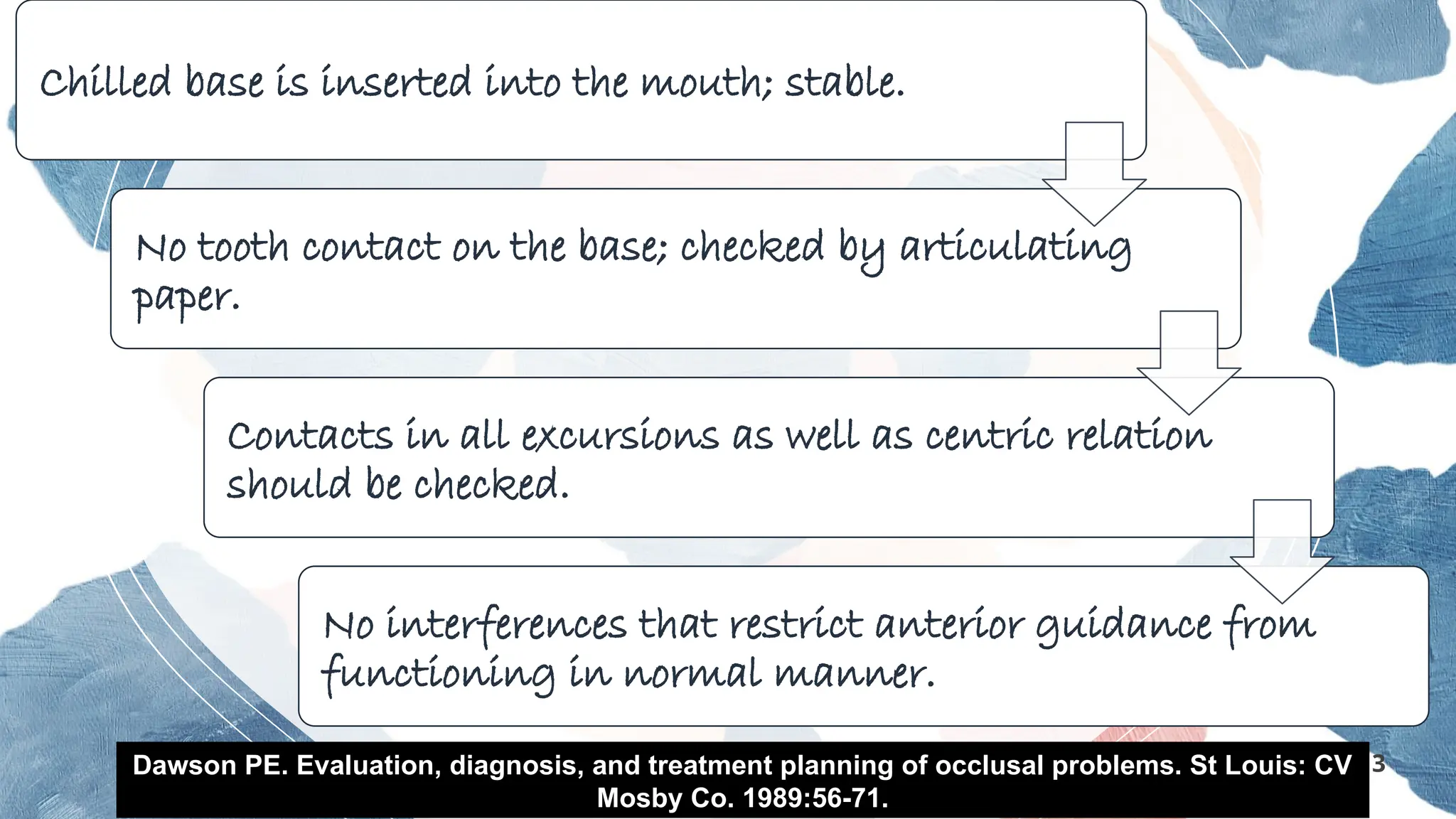 Chilled base is inserted into the mouth; stable.

No tooth contact on the base; checked by articulating paper.

Contacts in all excursions as well as centric relation should be checked.

No interferences that restrict anterior guidance from functioning in normal manner.

Dawson PE. Evaluation, diagnosis, and treatment planning of occlusal problems. St Louis: CV Mosby Co. 1989:56-71.

3